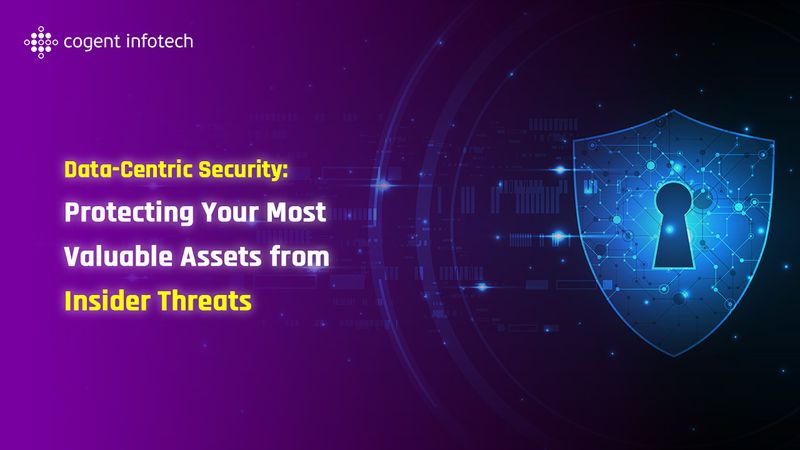 cogent infotech

Data-Centric Security:
Protecting Your Most Valuable Assets from Insider Threats